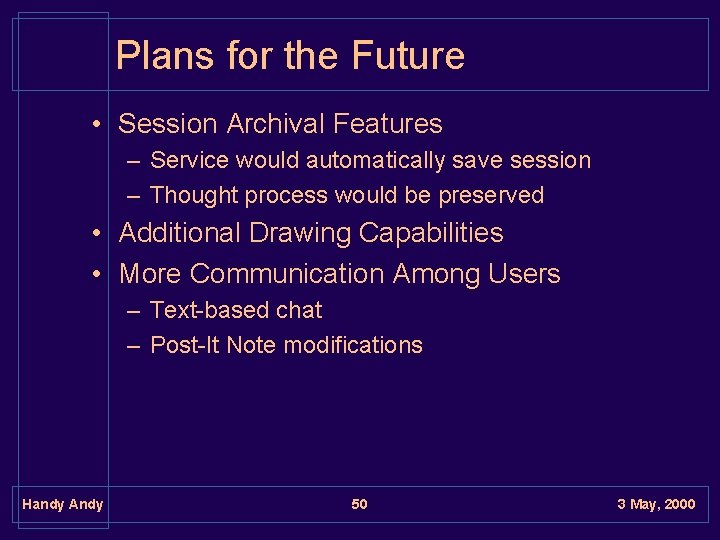 Plans for the Future

• Session Archival Features
– Service would automatically save session
– Thought process would be preserved
• Additional Drawing Capabilities
• More Communication Among Users
– Text-based chat
– Post-It Note modifications

Handy Andy

50

3 May, 2000